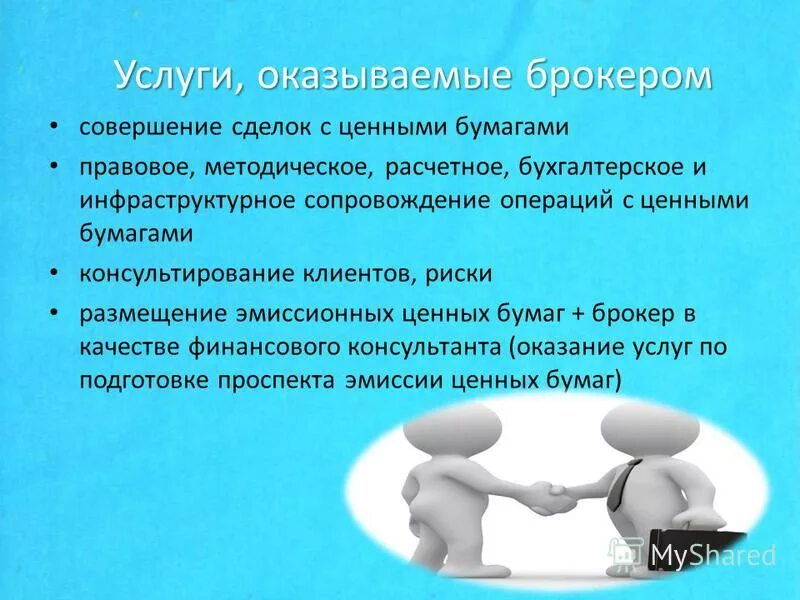 Услуги, оказываемые брокером

• совершение сделок с ценными бумагами
• правовое, методическое, расчетное, бухгалтерское и инфраструктурное сопровождение операций с ценными бумагами
• консультирование клиентов, риски
• размещение эмиссионных ценных бумаг + брокер в качестве финансового консультанта (оказание услуг по подготовке проспекта эмиссии ценных бумаг)

MyShared